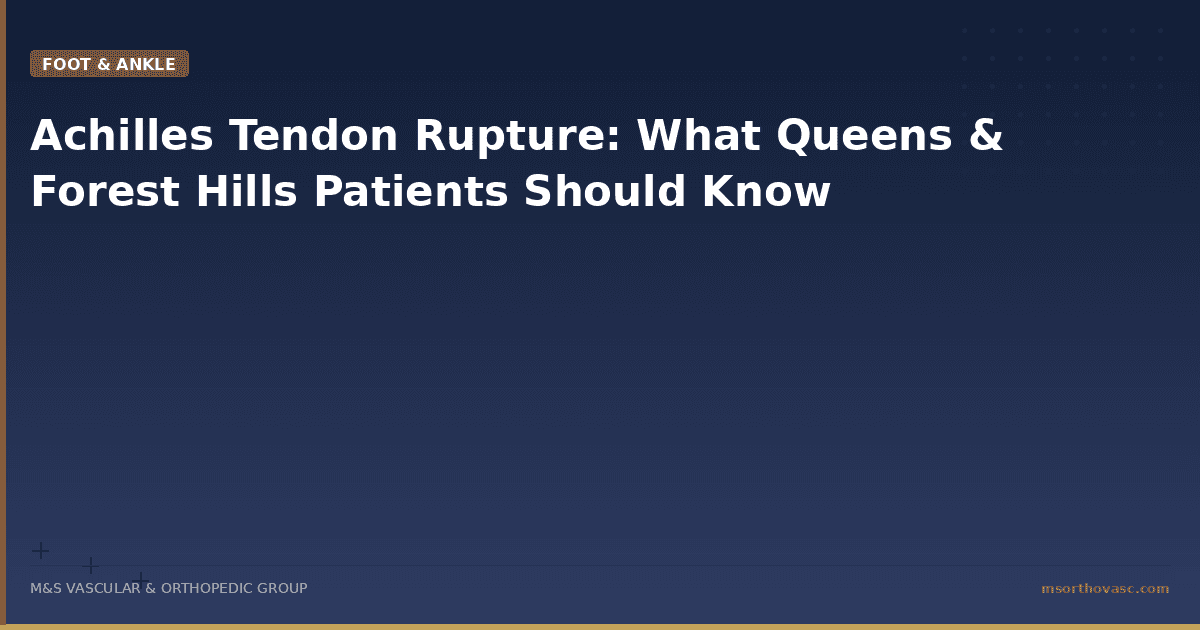 FOOT & ANKLE

Achilles Tendon Rupture: What Queens & Forest Hills Patients Should Know

M&S VASCULAR & ORTHOPEDIC GROUP

msorthovasc.com